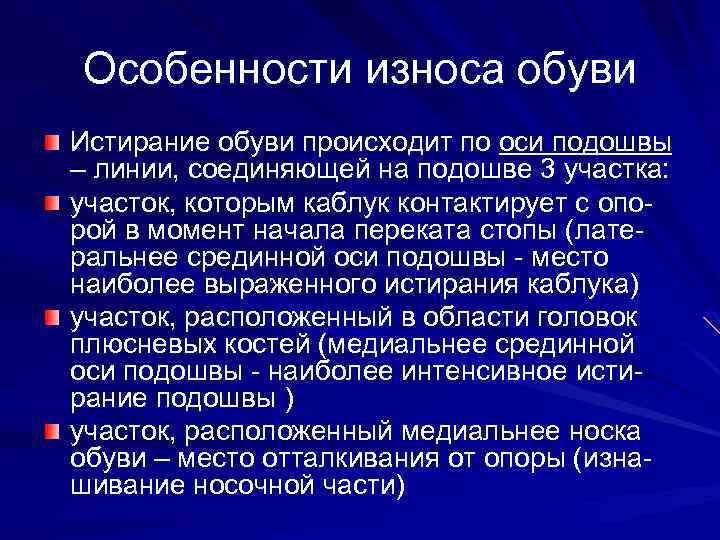 Особенности износа обуви

Истирание обуви происходит по оси подошвы – линии, соединяющей на подошве 3 участка:

участок, которым каблук контактирует с опорой в момент начала переката стопы (латеральнее срединной оси подошвы - место наиболее выраженного истирания каблука)

участок, расположенный в области головок плюсневых костей (медиальнее срединной оси подошвы - наиболее интенсивное истирание подошвы )

участок, расположенный медиальнее носка обуви – место отталкивания от опоры (изнашивание носочной части)